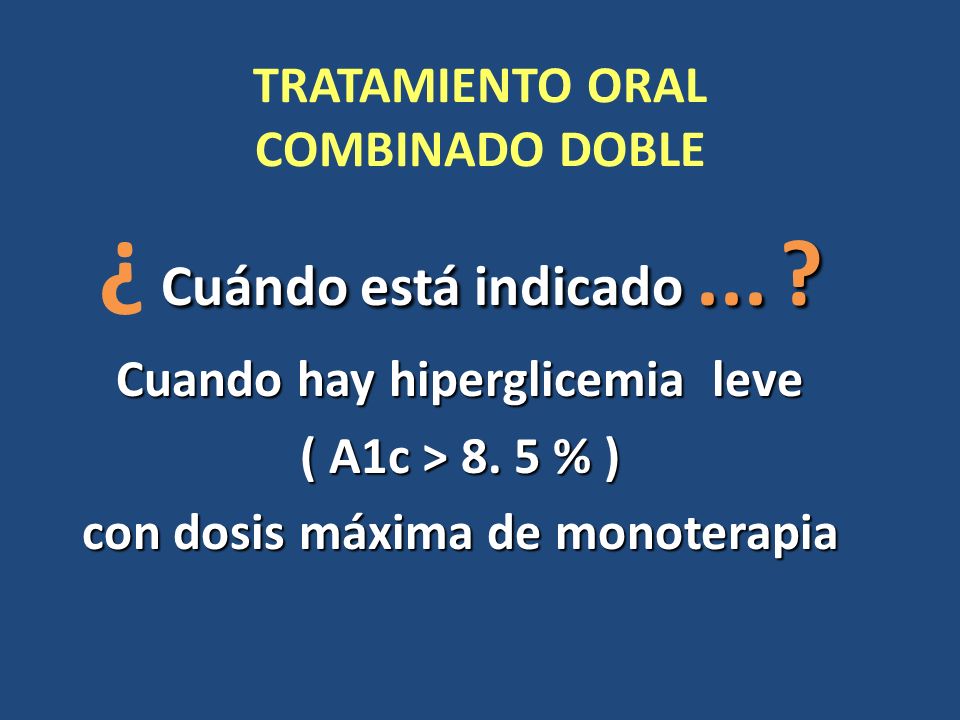 TRATAMIENTO ORAL
COMBINADO DOBLE

¿ Cuándo está indicado … ?

Cuando hay hiperglicemia leve
( A1c > 8. 5 % )
con dosis máxima de monoterapia